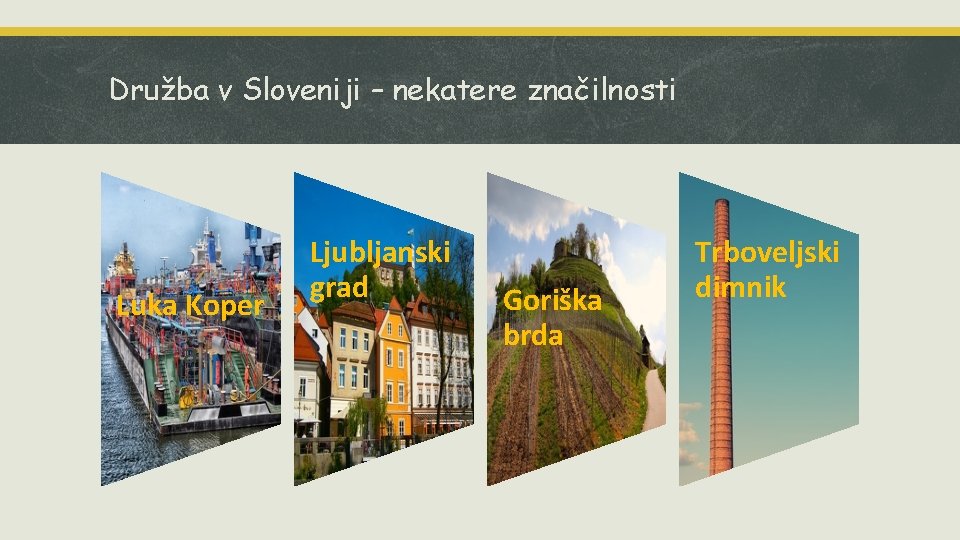 Družba v Sloveniji – nekatere značilnosti

Luka Koper

Ljubljanski grad

Goriška brda

Trboveljski dimnik